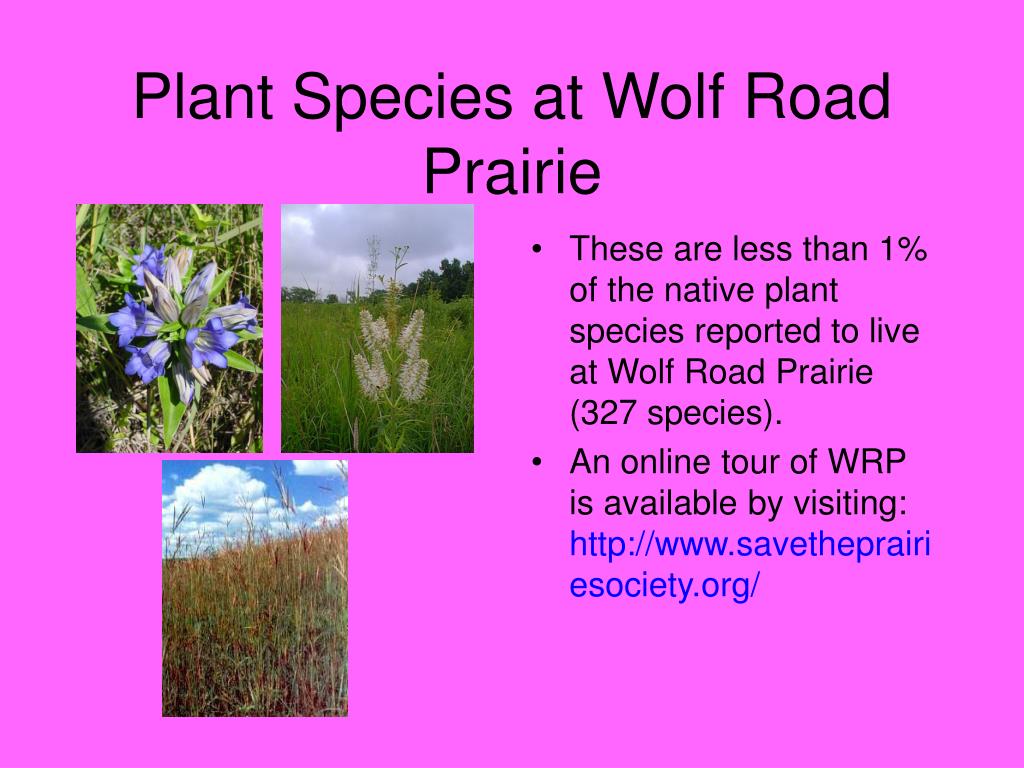 Plant Species at Wolf Road Prairie

• These are less than 1% of the native plant species reported to live at Wolf Road Prairie (327 species).
• An online tour of WRP is available by visiting: http://www.savetheprairiesociety.org/